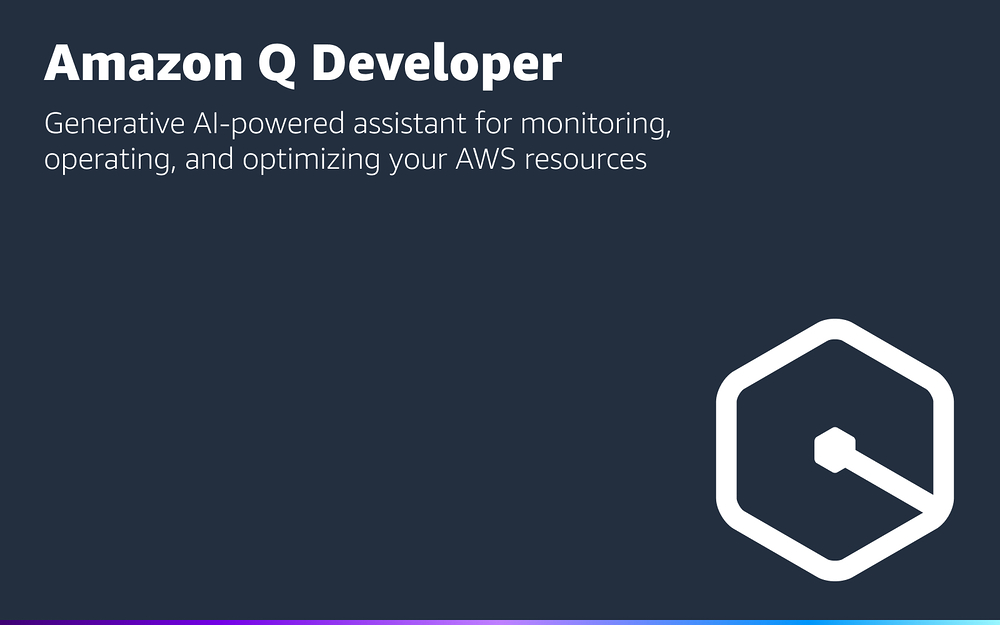 Amazon Q Developer

Generative AI-powered assistant for monitoring, operating, and optimizing your AWS resources